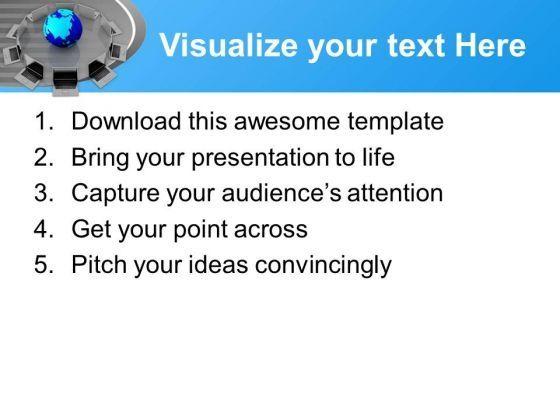 Visualize your text Here

1. Download this awesome template
2. Bring your presentation to life
3. Capture your audience’s attention
4. Get your point across
5. Pitch your ideas convincingly